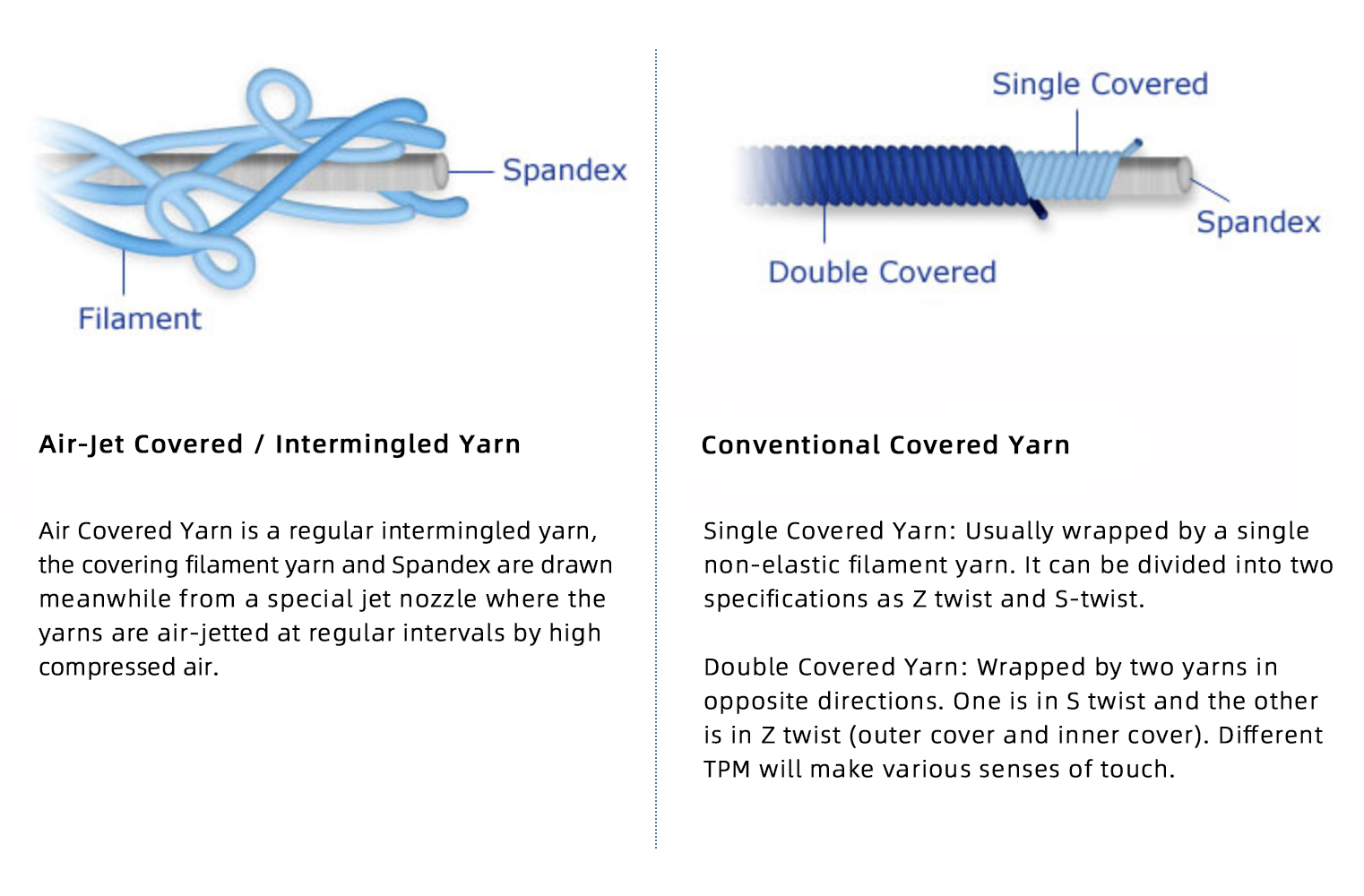 Spandex

Filament

Air-Jet Covered / Intermingled Yarn

Air Covered Yarn is a regular intermingled yarn, the covering filament yarn and Spandex are drawn meanwhile from a special jet nozzle where the yarns are air-jetted at regular intervals by high compressed air.

Single Covered

Spandex

Double Covered

Conventional Covered Yarn

Single Covered Yarn: Usually wrapped by a single non-elastic filament yarn. It can be divided into two specifications as Z twist and S-twist.

Double Covered Yarn: Wrapped by two yarns in opposite directions. One is in S twist and the other is in Z twist (outer cover and inner cover). Different TPM will make various senses of touch.